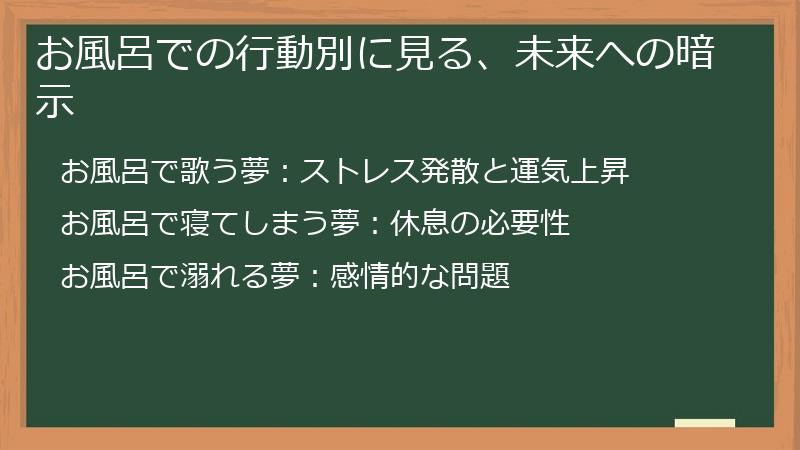 お風呂での行動別に見る、未来への暗示

お風呂で歌う夢：ストレス発散と運気上昇

お風呂で寝てしまう夢：休息の必要性

お風呂で溺れる夢：感情的な問題